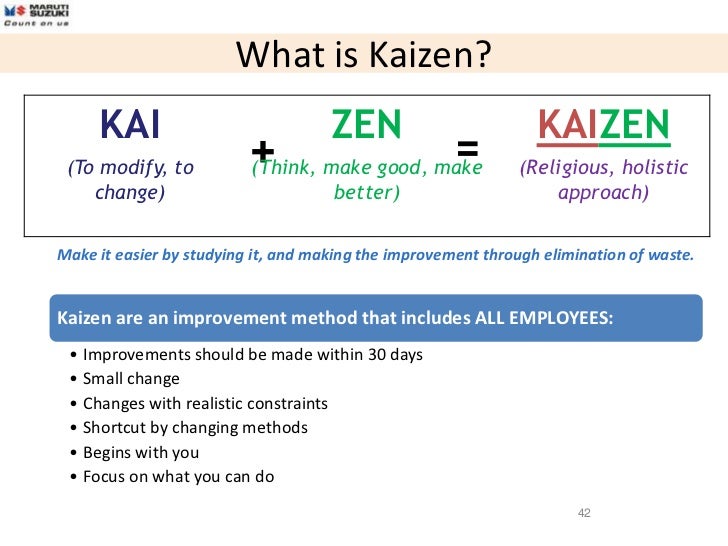 MARUTI SUZUKI
Count on us

What is Kaizen?

KAI
(To modify, to change)

+

ZEN
(Think, make good, make better)

=

KAIZEN
(Religious, holistic approach)

Make it easier by studying it, and making the improvement through elimination of waste.

Kaizen are an improvement method that includes ALL EMPLOYEES:

• Improvements should be made within 30 days
• Small change
• Changes with realistic constraints
• Shortcut by changing methods
• Begins with you
• Focus on what you can do

42